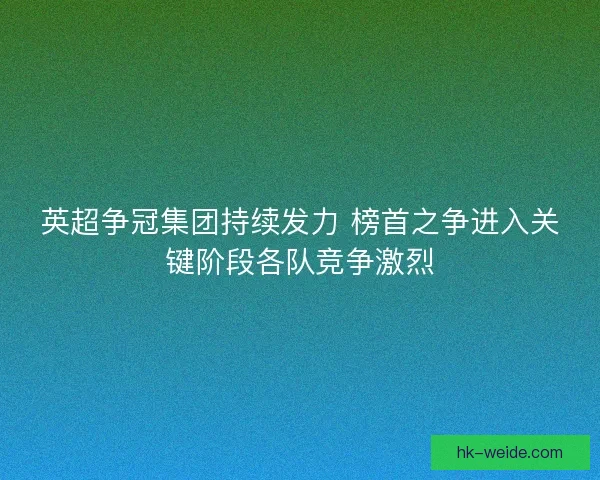 英超争冠集团持续发力 榜首之争进入关键阶段各队竞争激烈

hk-weide.com